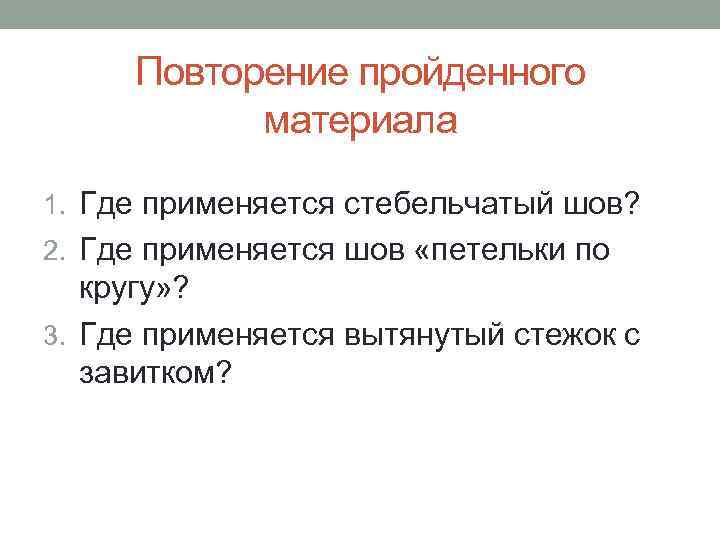 Повторение пройденного материала

1. Где применяется стебельчатый шов?
2. Где применяется шов «петельки по кругу»?
3. Где применяется вытянутый стежок с завитком?